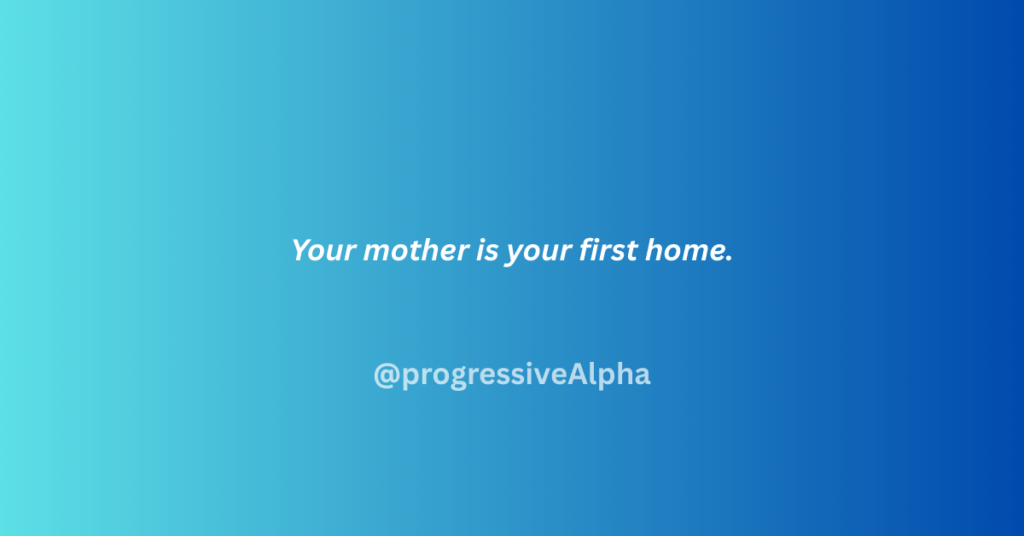 Your mother is your first home.

@progressiveAlpha